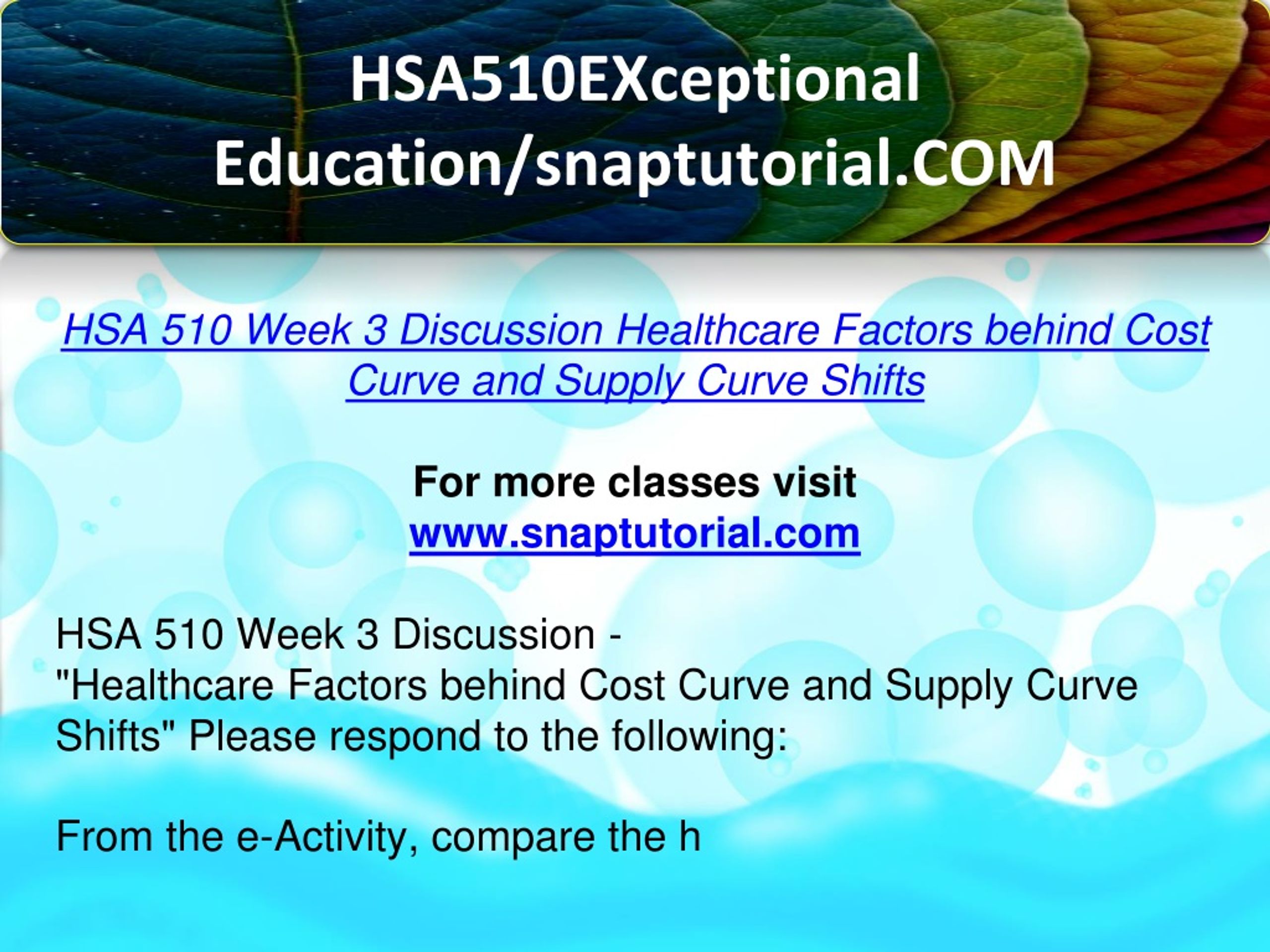 HSA510EXceptional Education/snaptutorial.COM

HSA 510 Week 3 Discussion Healthcare Factors behind Cost Curve and Supply Curve Shifts

For more classes visit
www.snaptutorial.com

HSA 510 Week 3 Discussion -
"Healthcare Factors behind Cost Curve and Supply Curve Shifts" Please respond to the following:

From the e-Activity, compare the h